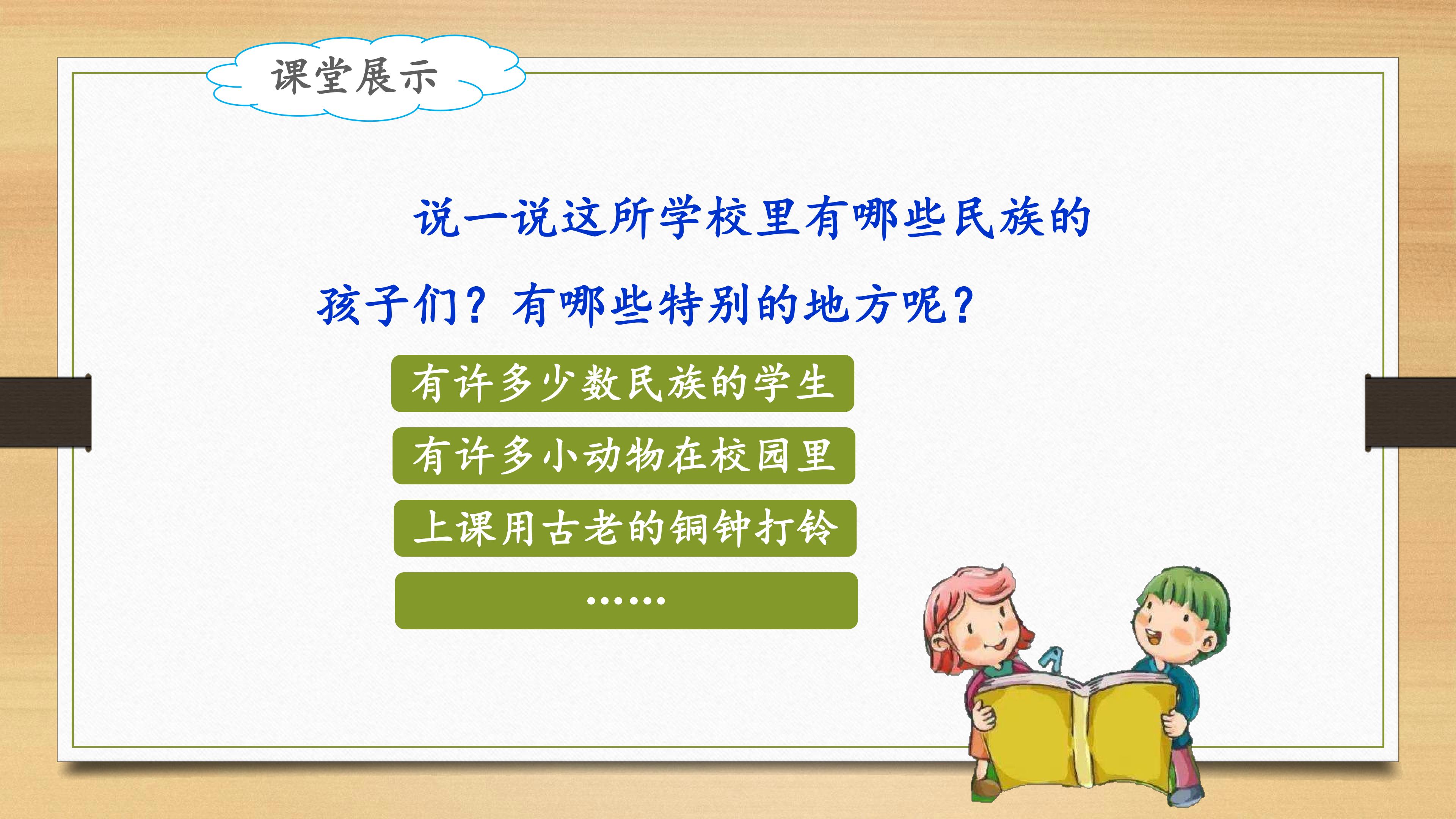 课堂展示

说一说这所学校里有哪些民族的孩子们？有哪些特别的地方呢？

有许多少数民族的学生

有许多小动物在校园里

上课用古老的铜钟打铃

……